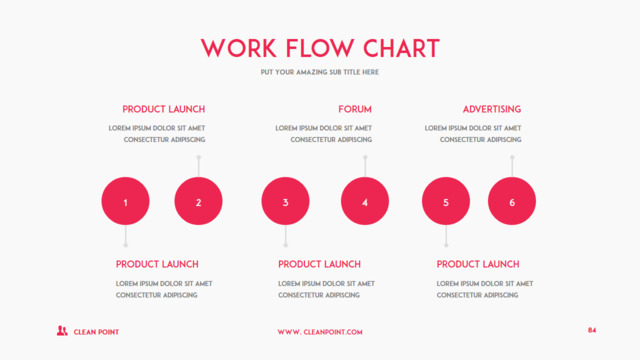 WORK FLOW CHART

PUT YOUR AMAZING SUB TITLE HERE

PRODUCT LAUNCH

LOREM IPSUM DOLOR SIT AMET CONSECTETUR ADIPISCING

FORUM

LOREM IPSUM DOLOR SIT AMET CONSECTETUR ADIPISCING

ADVERTISING

LOREM IPSUM DOLOR SIT AMET CONSECTETUR ADIPISCING

1

2

3

4

5

6

PRODUCT LAUNCH

LOREM IPSUM DOLOR SIT AMET CONSECTETUR ADIPISCING

PRODUCT LAUNCH

LOREM IPSUM DOLOR SIT AMET CONSECTETUR ADIPISCING

PRODUCT LAUNCH

LOREM IPSUM DOLOR SIT AMET CONSECTETUR ADIPISCING

CLEAN POINT

WWW. CLEANPOINT.COM

84